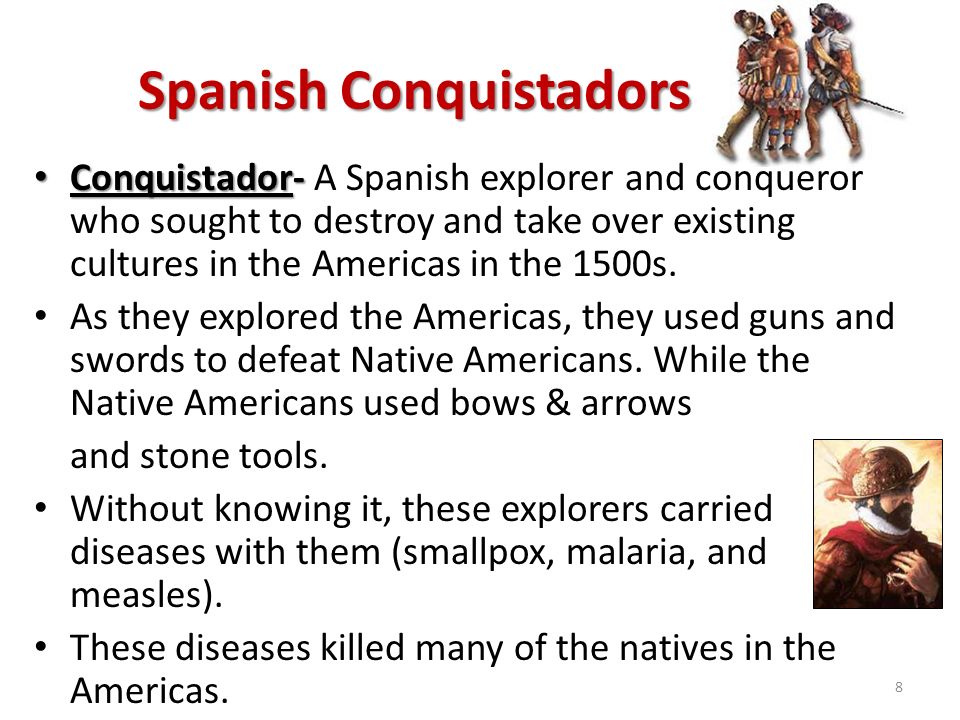 Spanish Conquistadors

• Conquistador- A Spanish explorer and conqueror who sought to destroy and take over existing cultures in the Americas in the 1500s.

• As they explored the Americas, they used guns and swords to defeat Native Americans. While the Native Americans used bows & arrows

and stone tools.

• Without knowing it, these explorers carried diseases with them (smallpox, malaria, and measles).

• These diseases killed many of the natives in the Americas.

8